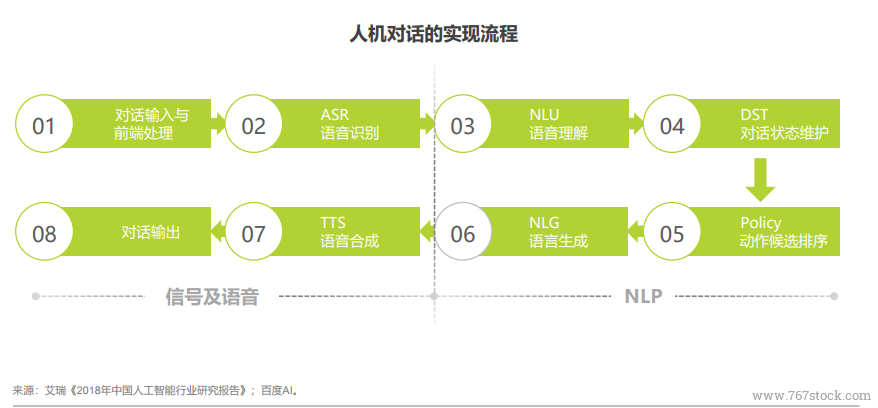 人机对话的实现流程

01 对话输入与前端处理

02 ASR 语音识别

03 NLU 语音理解

04 DST 对话状态维护

05 Policy 动作候选排序

06 NLG 语言生成

07 TTS 语音合成

08 对话输出

信号及语音

NLP

来源：艾瑞《2018年中国人工智能行业研究报告》；百度AI。

www.767stock.com